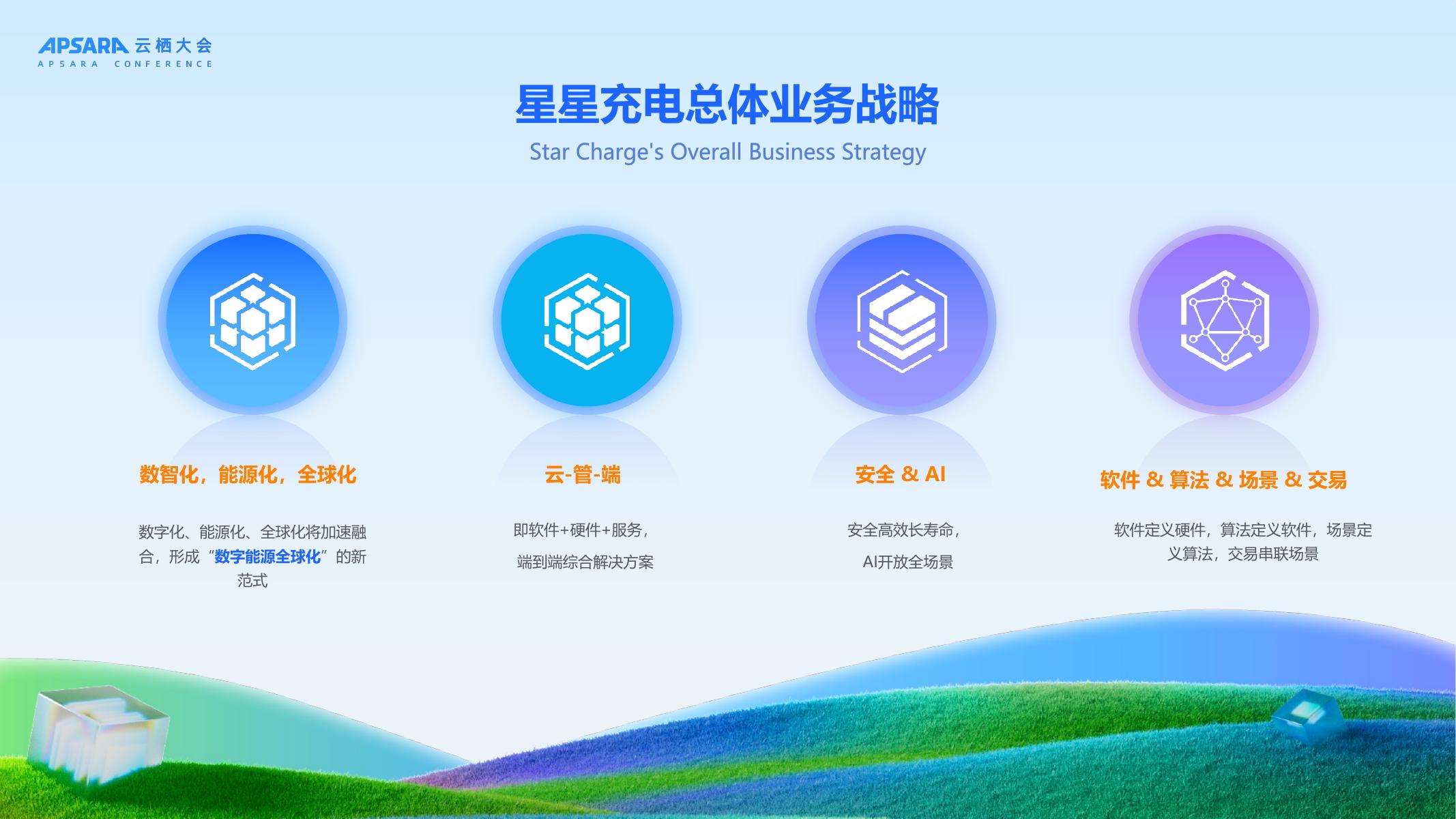 APSARA 云栖大会
APSARA CONFERENCE

星星充电总体业务战略
Star Charge's Overall Business Strategy

数智化，能源化，全球化

数字化、能源化、全球化将加速融合，形成“数字能源全球化”的新范式

云-管-端

即软件+硬件+服务，
端到端综合解决方案

安全 & AI

安全高效长寿命，
AI开放全场景

软件 & 算法 & 场景 & 交易

软件定义硬件，算法定义软件，场景定义算法，交易串联场景